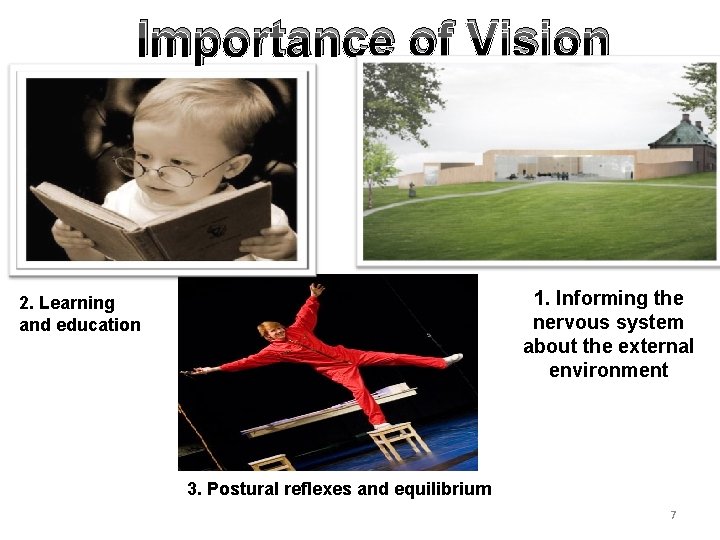 Importance of Vision

2. Learning and education

1. Informing the nervous system about the external environment

3. Postural reflexes and equilibrium

7